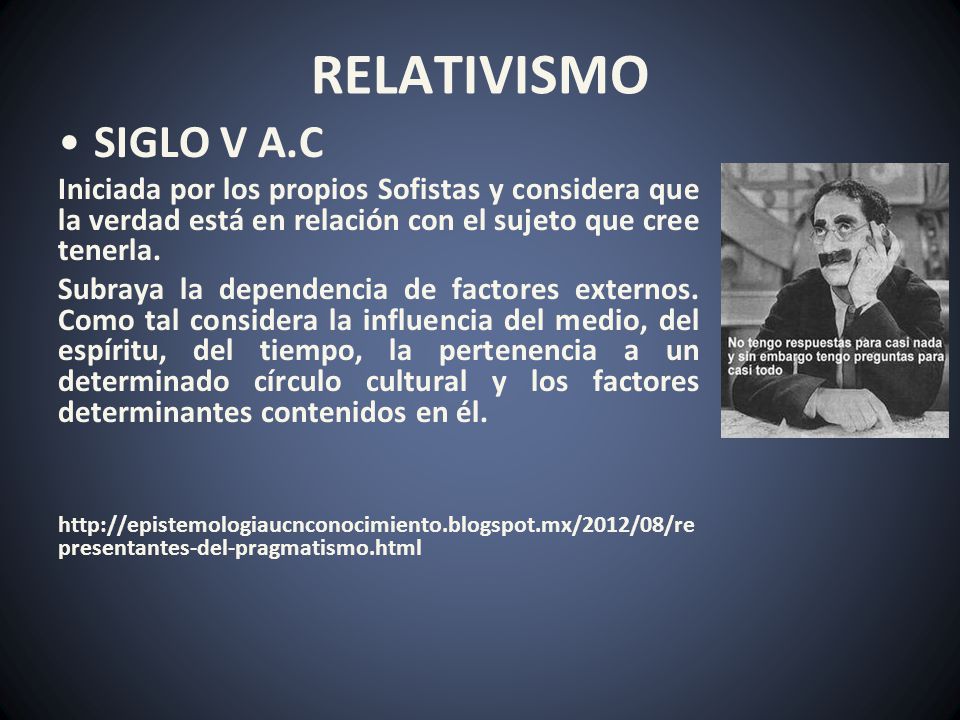 RELATIVISMO

• SIGLO V A.C

Iniciada por los propios Sofistas y considera que la verdad está en relación con el sujeto que cree tenerla.

Subraya la dependencia de factores externos. Como tal considera la influencia del medio, del espíritu, del tiempo, la pertenencia a un determinado círculo cultural y los factores determinantes contenidos en él.

No tengo respuestas para casi nada y sin embargo tengo preguntas para casi todo

http://epistemologiaucnconocimiento.blogspot.mx/2012/08/representantes-del-pragmatismo.html